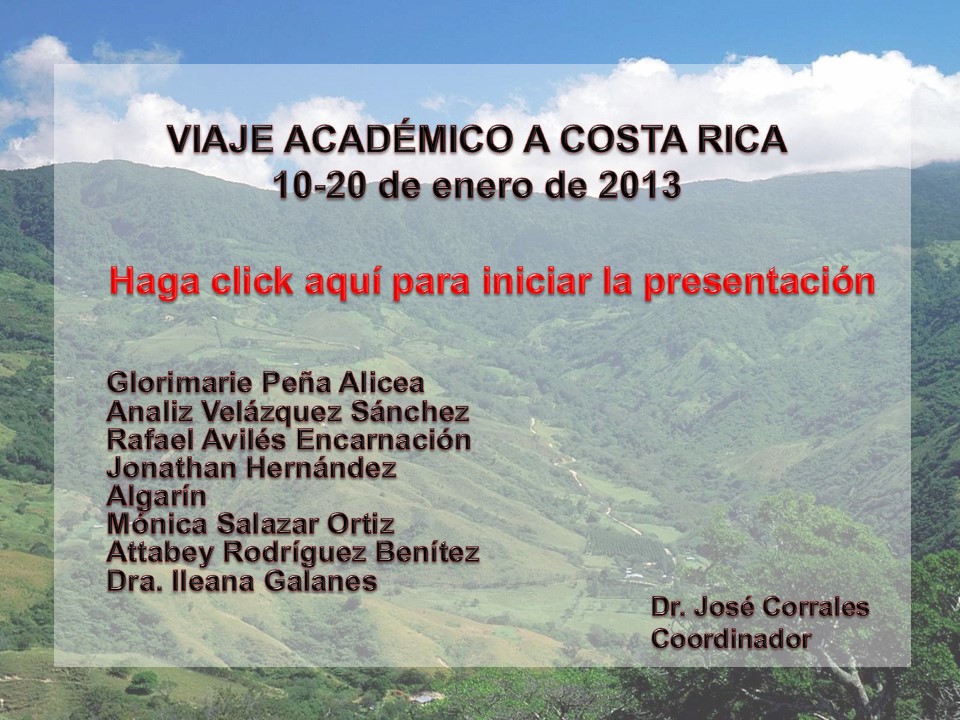 VIAJE ACADÉMICO A COSTA RICA
10-20 de enero de 2013

Haga click aquí para iniciar la presentación

Glorimarie Peña Alicea
Analiz Velázquez Sánchez
Rafael Avilés Encarnación
Jonathan Hernández
Algarín
Mónica Salazar Ortiz
Attabey Rodríguez Benítez
Dra. Ileana Galanes

Dr. José Corrales
Coordinador